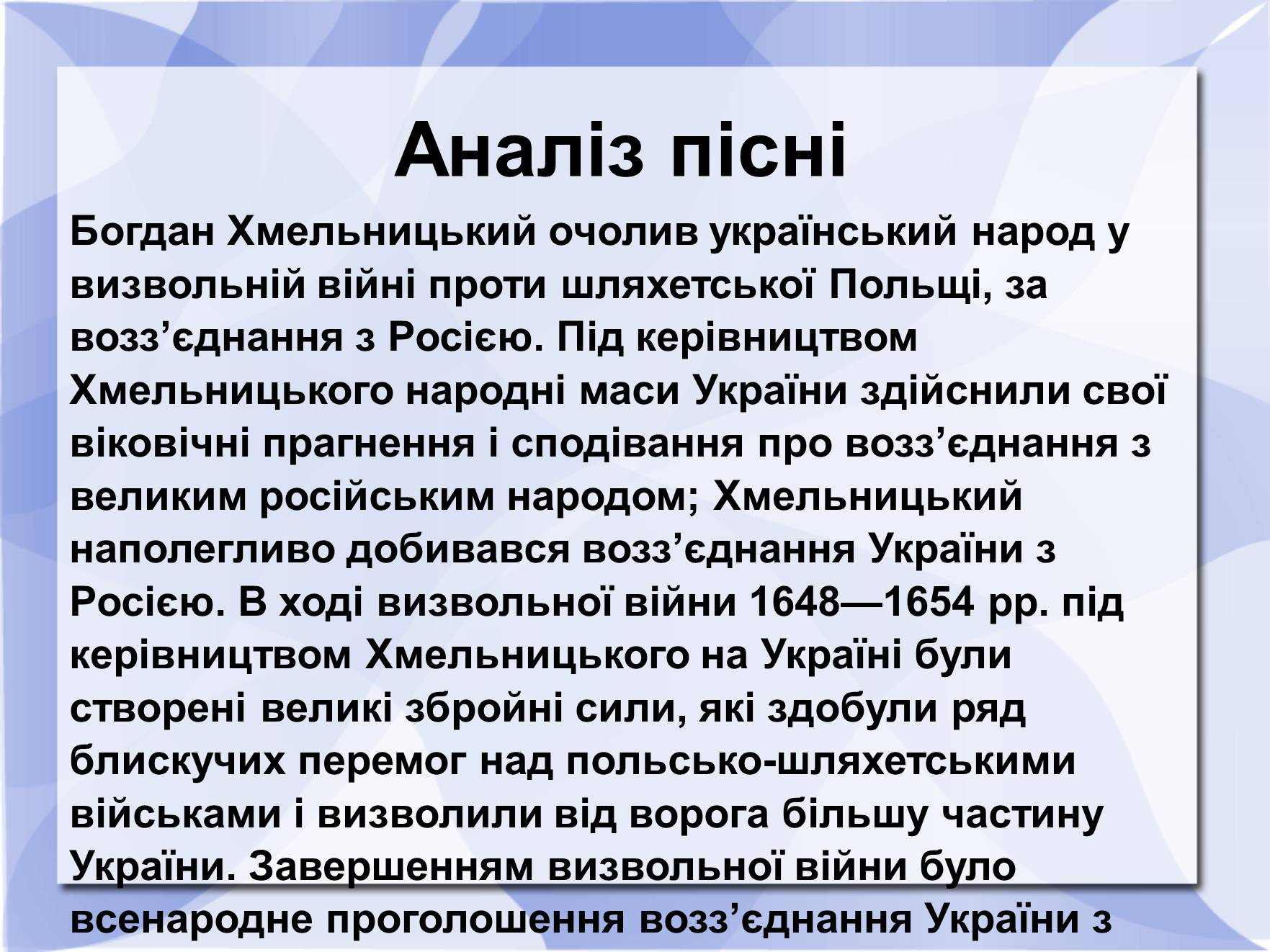 Аналіз пісні

Богдан Хмельницький очолив український народ у визвольній війні проти шляхетської Польщі, за возз’єднання з Росією. Під керівництвом Хмельницького народні маси України здійснили свої віковічні прагнення і сподівання про возз’єднання з великим російським народом; Хмельницький наполегливо добивався возз’єднання України з Росією. В ході визвольної війни 1648—1654 рр. під керівництвом Хмельницького на Україні були створені великі збройні сили, які здобули ряд блискучих перемог над польсько-шляхетськими військами і визволили від ворога більшу частину України. Завершенням визвольної війни було всенародне проголошення возз’єднання України з